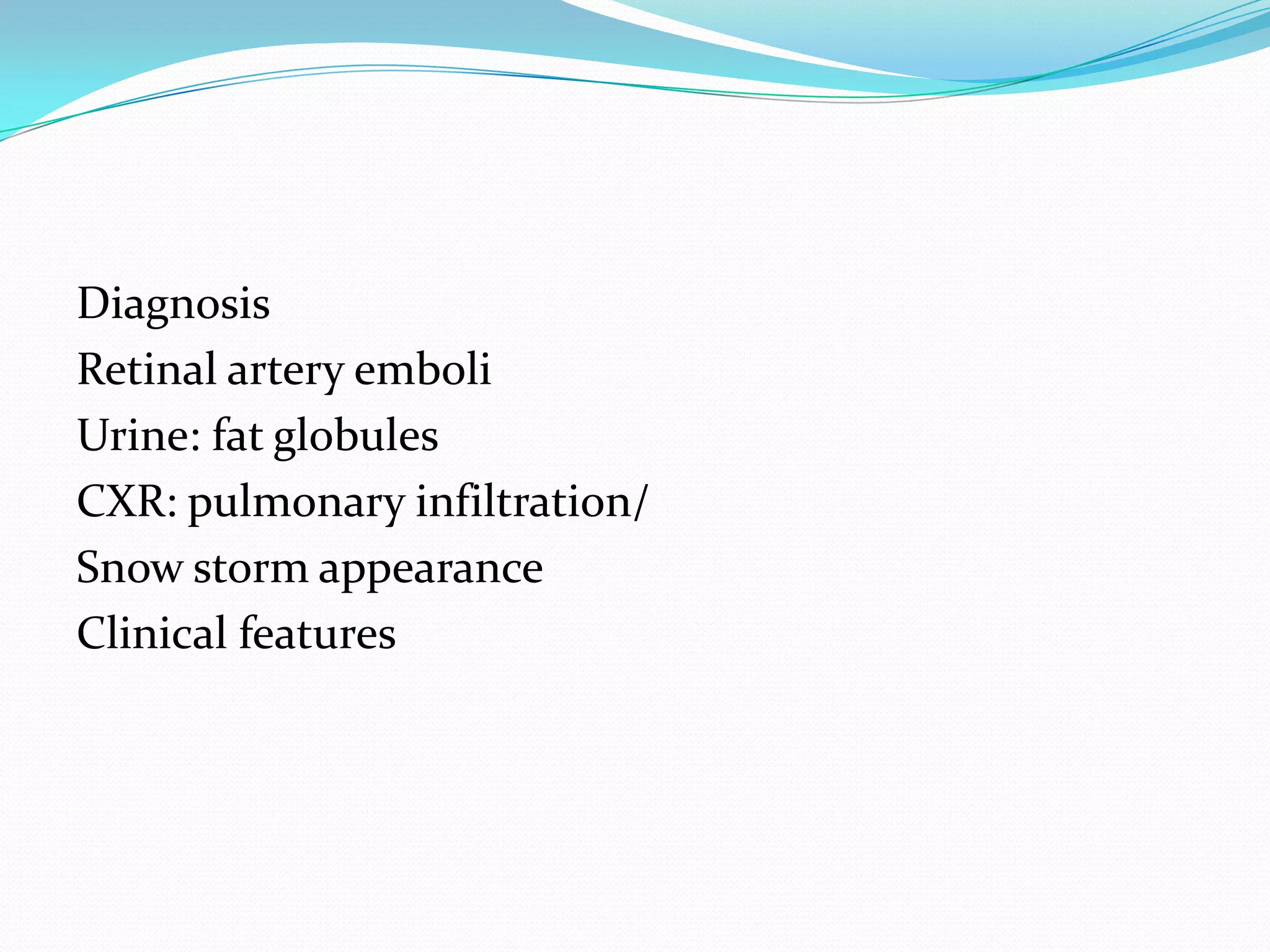 Diagnosis
Retinal artery emboli
Urine: fat globules
CXR: pulmonary infiltration/
Snow storm appearance
Clinical features